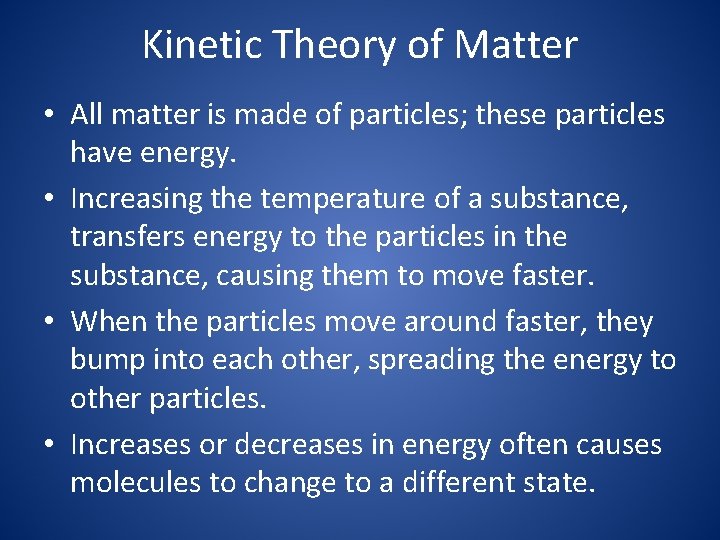 Kinetic Theory of Matter

• All matter is made of particles; these particles have energy.

• Increasing the temperature of a substance, transfers energy to the particles in the substance, causing them to move faster.

• When the particles move around faster, they bump into each other, spreading the energy to other particles.

• Increases or decreases in energy often causes molecules to change to a different state.